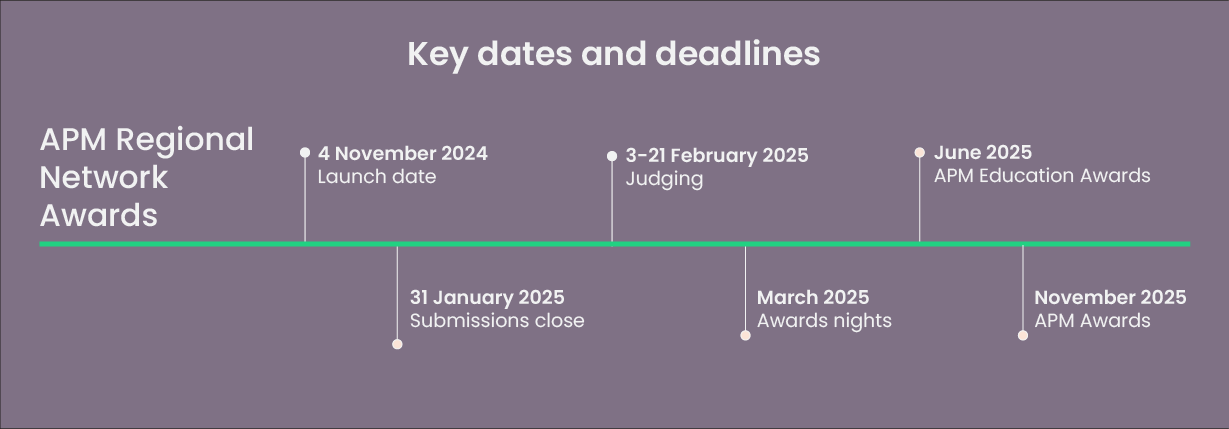 Key dates and deadlines

APM Regional Network Awards

4 November 2024
Launch date

31 January 2025
Submissions close

3-21 February 2025
Judging

March 2025
Awards nights

June 2025
APM Education Awards

November 2025
APM Awards